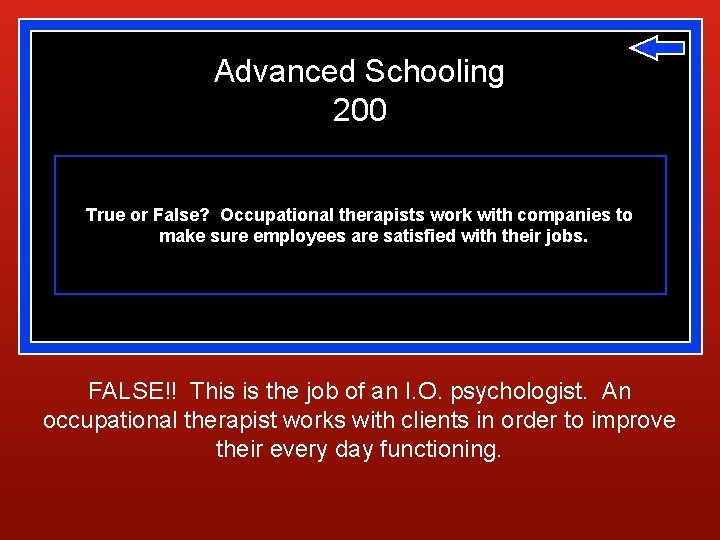 Advanced Schooling
200

True or False? Occupational therapists work with companies to make sure employees are satisfied with their jobs.

FALSE!! This is the job of an I.O. psychologist. An occupational therapist works with clients in order to improve their every day functioning.